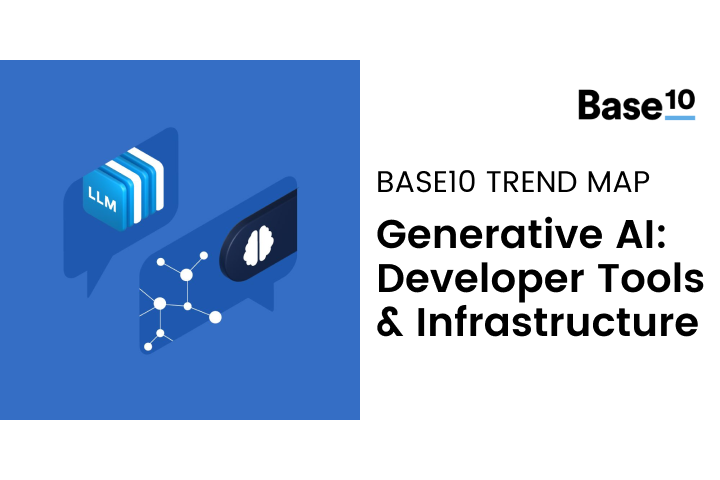 LLM

Base10

BASE10 TREND MAP

Generative AI: Developer Tools & Infrastructure